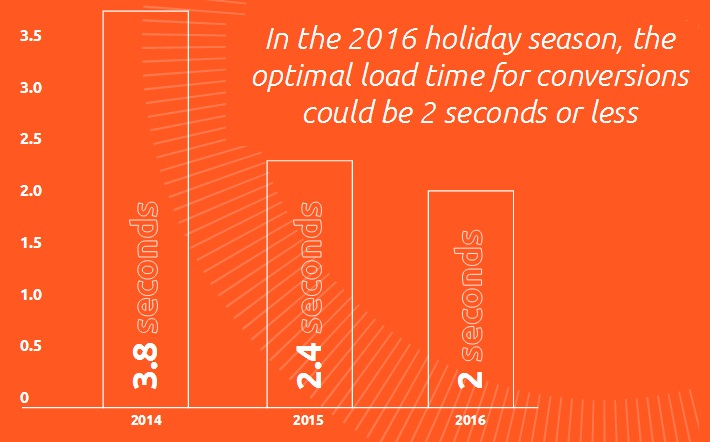 In the 2016 holiday season, the optimal load time for conversions could be 2 seconds or less

3.5
3.0
2.5
2.0
1.5
1.0
0.5
0

3.8 seconds
2.4 seconds
2 seconds

2014
2015
2016